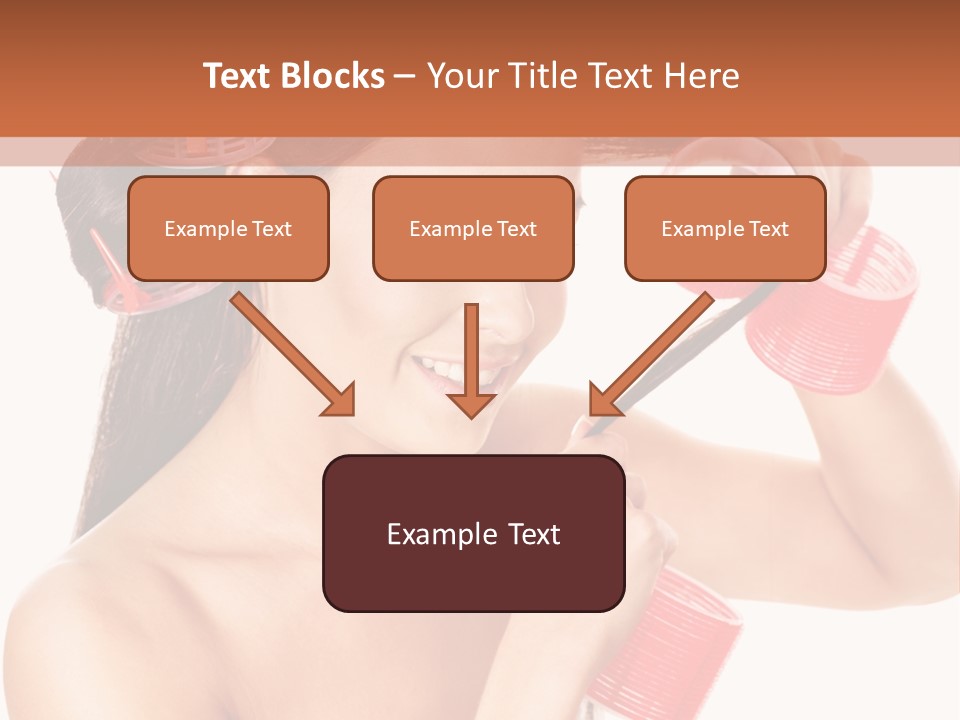 Text Blocks – Your Title Text Here

Example Text

Example Text

Example Text

Example Text